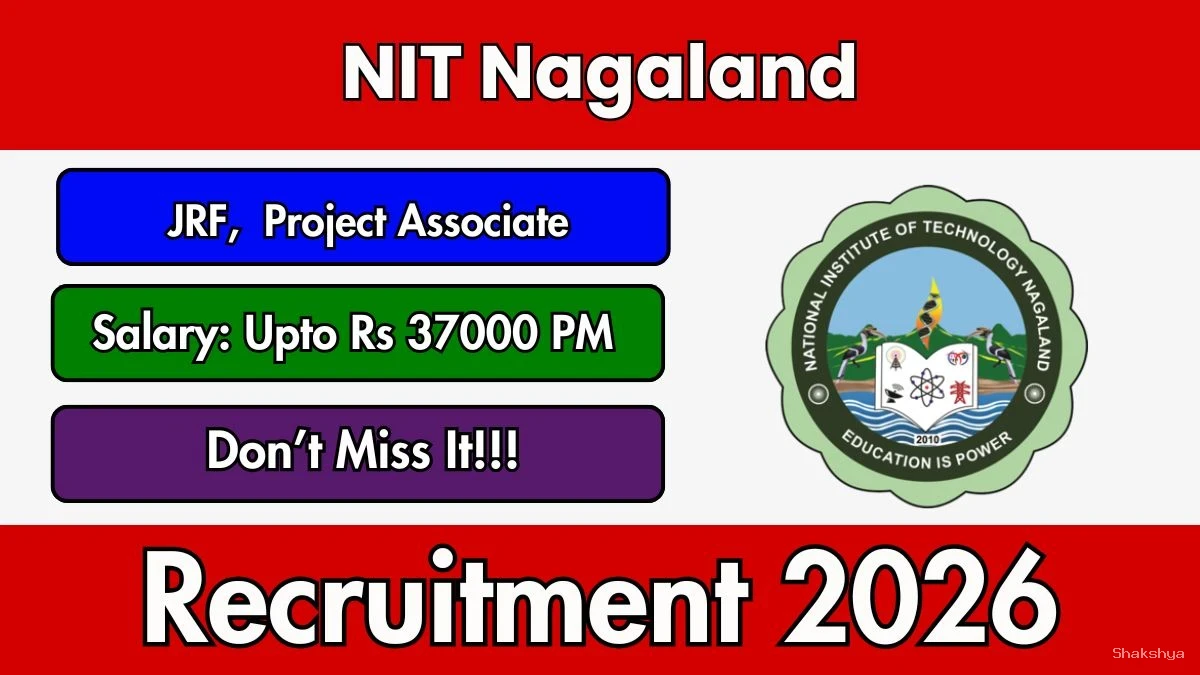 NIT Nagaland

JRF, Project Associate

Salary: Upto Rs 37000 PM

Don't Miss It!!!

NATIONAL INSTITUTE OF TECHNOLOGY NAGALAND

2010

EDUCATION IS POWER

Recruitment 2026

Shakshya